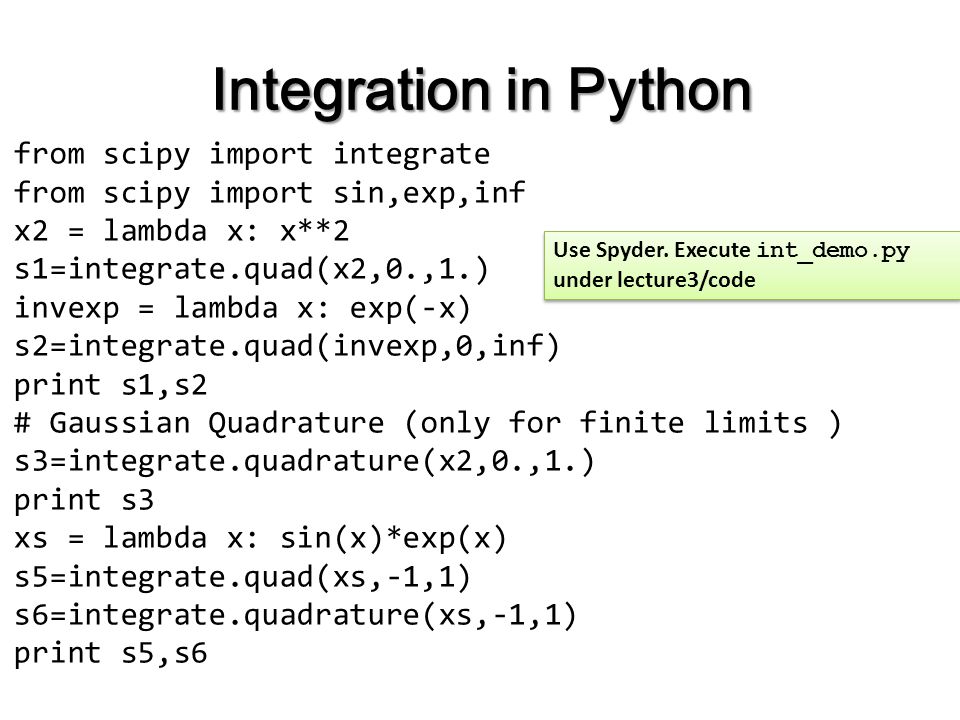 Integration in Python

from scipy import integrate
from scipy import sin,exp,inf
x2 = lambda x: x**2
s1=integrate.quad(x2,0.,1.)
invexp = lambda x: exp(-x)
s2=integrate.quad(invexp,0,inf)
print s1,s2
# Gaussian Quadrature (only for finite limits )
s3=integrate.quadrature(x2,0.,1.)
print s3
xs = lambda x: sin(x)*exp(x)
s5=integrate.quad(xs,-1,1)
s6=integrate.quadrature(xs,-1,1)
print s5,s6

Use Spyder. Execute int_demo.py under lecture3/code